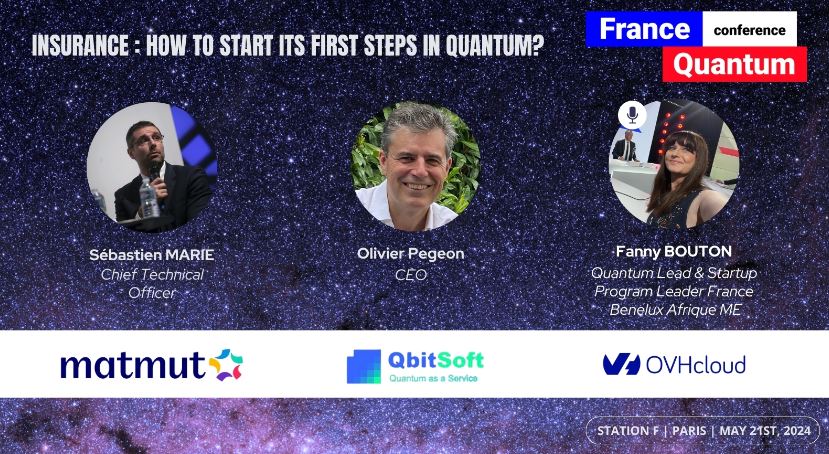 INSURANCE : HOW TO START ITS FIRST STEPS IN QUANTUM?

France conference Quantum

Sébastien MARIE
Chief Technical Officer

Olivier Pegeon
CEO

Fanny BOUTON
Quantum Lead & Startup Program Leader France Benelux Afrique ME

matmut

QbitSoft
Quantum as a Service

OVHcloud

STATION F | PARIS | MAY 21ST, 2024